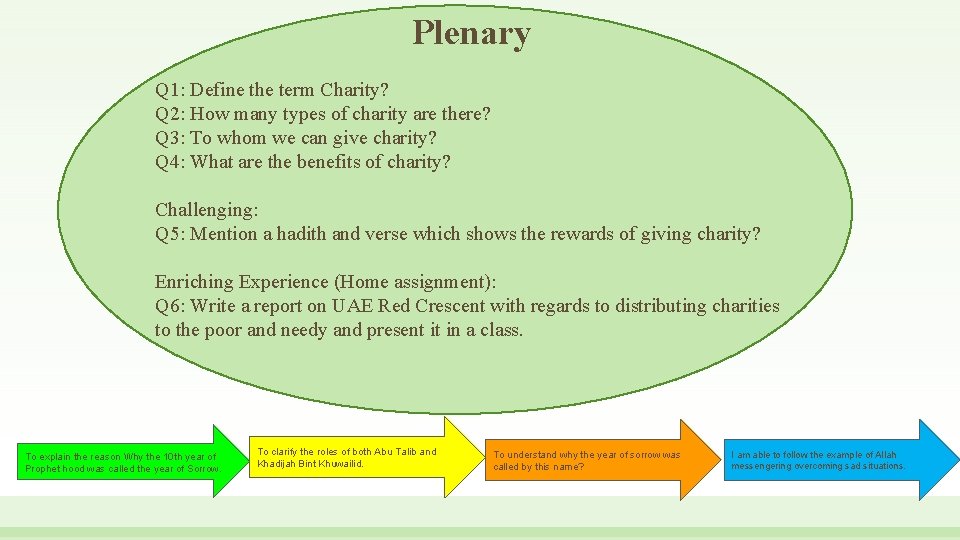 Plenary

Q1: Define the term Charity?
Q2: How many types of charity are there?
Q3: To whom we can give charity?
Q4: What are the benefits of charity?

Challenging:
Q5: Mention a hadith and verse which shows the rewards of giving charity?

Enriching Experience (Home assignment):
Q6: Write a report on UAE Red Crescent with regards to distributing charities to the poor and needy and present it in a class.

To explain the reason Why the 10th year of Prophet hood was called the year of Sorrow.

To clarify the roles of both Abu Talib and Khadijah Bint Khuwailid.

To understand why the year of sorrow was called by this name?

I am able to follow the example of Allah messengering overcoming sad situations.